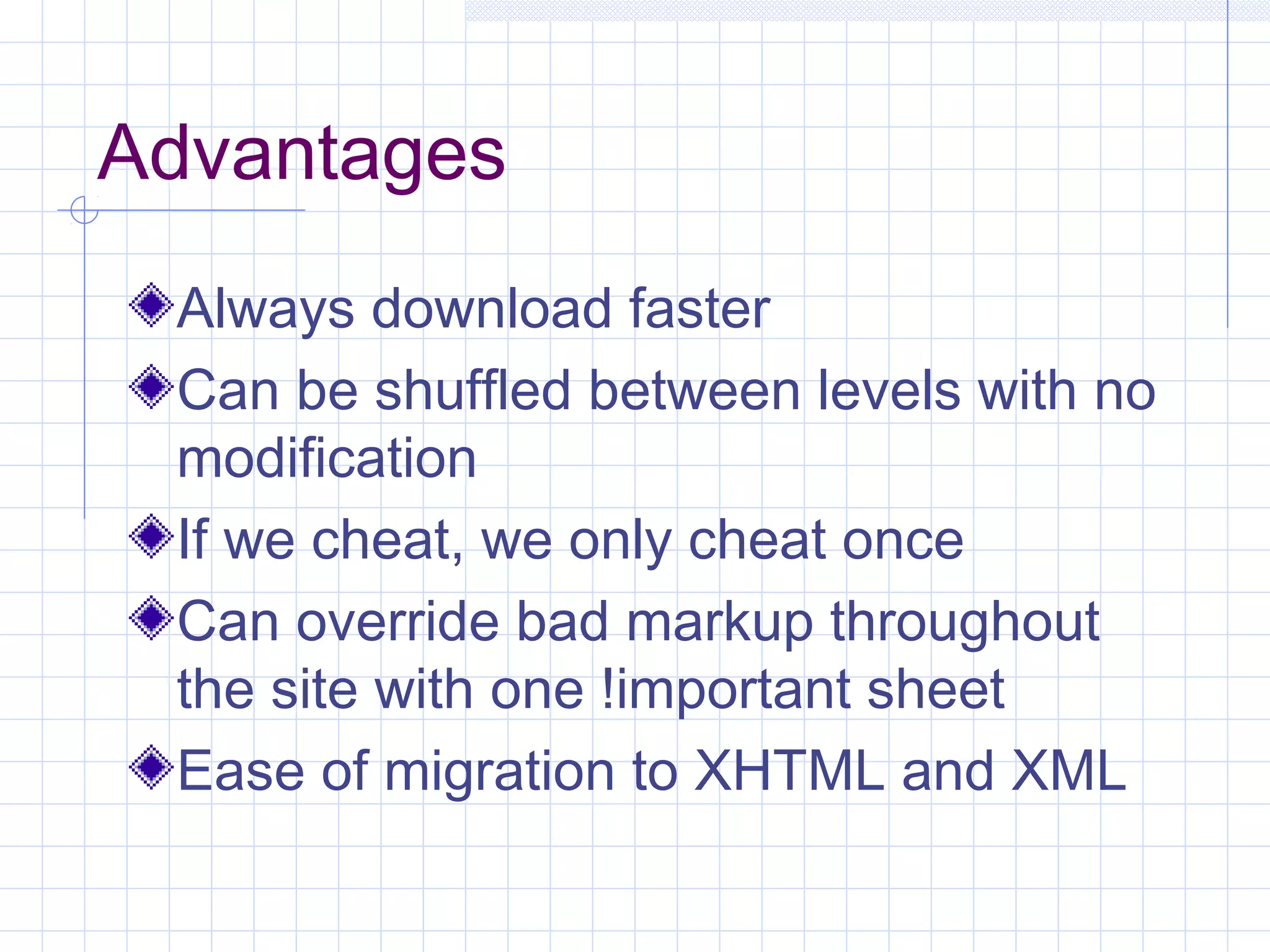 Advantages

Always download faster

Can be shuffled between levels with no modification

If we cheat, we only cheat once

Can override bad markup throughout the site with one !important sheet

Ease of migration to XHTML and XML